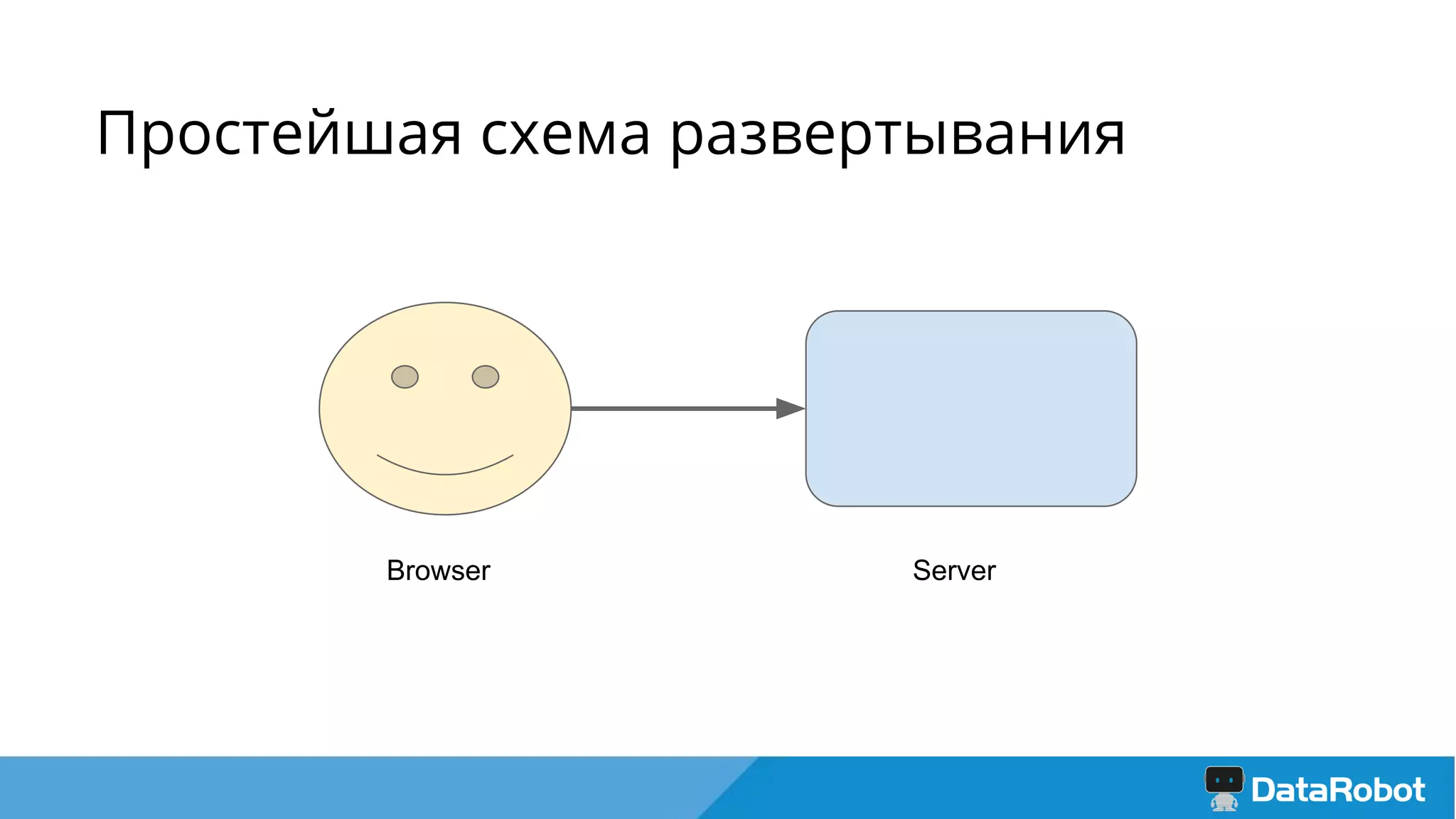 Простейшая схема развертывания

Browser

Server

DataRobot